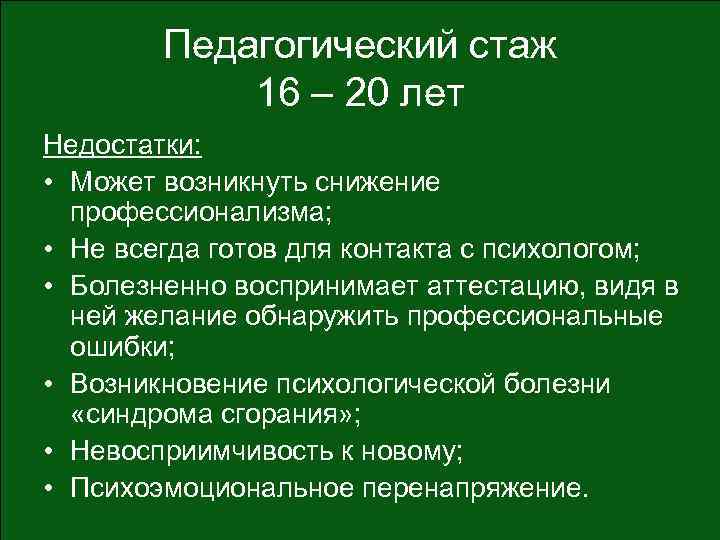 Педагогический стаж
16 – 20 лет

Недостатки:

• Может возникнуть снижение профессионализма;
• Не всегда готов для контакта с психологом;
• Болезненно воспринимает аттестацию, видя в ней желание обнаружить профессиональные ошибки;
• Возникновение психологической болезни «синдрома сгорания»;
• Невосприимчивость к новому;
• Психоэмоциональное перенапряжение.